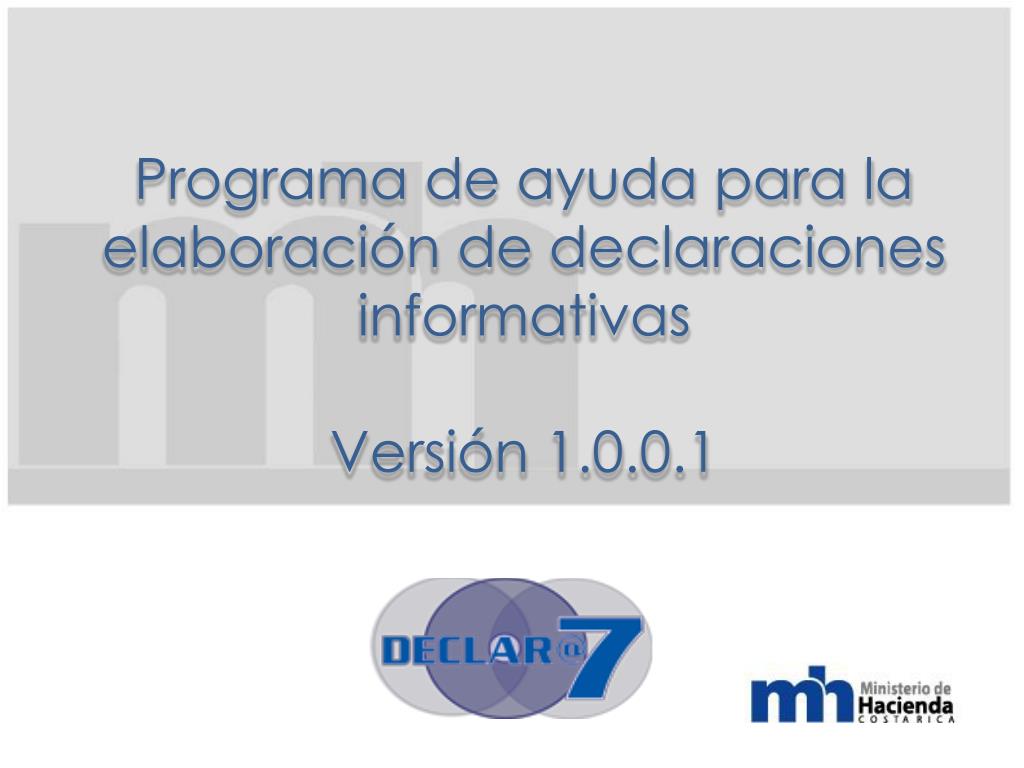 Programa de ayuda para la elaboración de declaraciones informativas

Versión 1.0.0.1

DECLAR@7

mh Ministerio de Hacienda COSTA RICA